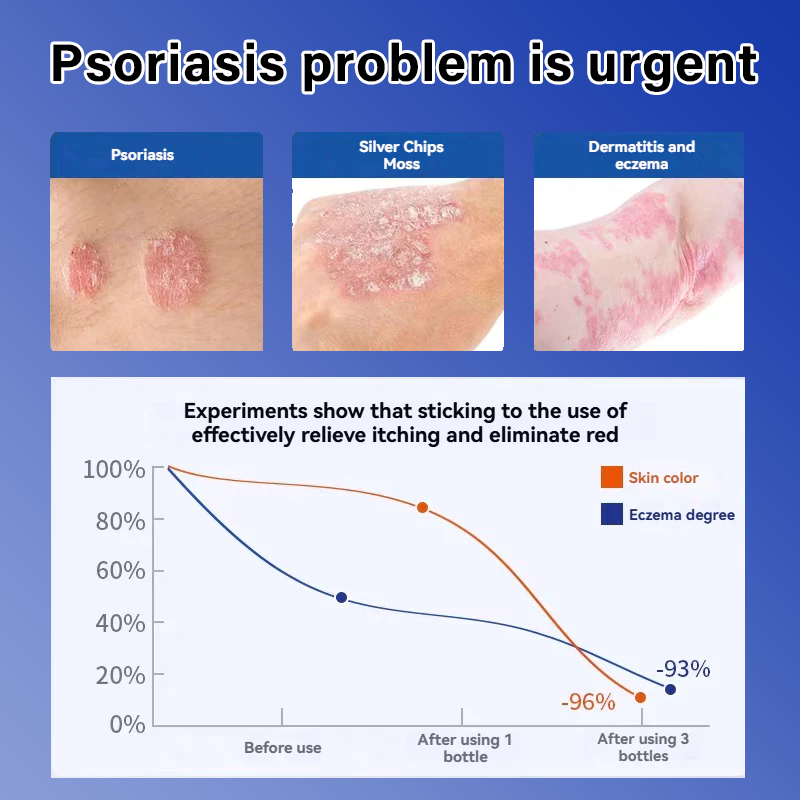 Psoriasis problem is urgent

Psoriasis

Silver Chips Moss

Dermatitis and eczema

Experiments show that sticking to the use of effectively relieve itching and eliminate red

Skin color

Eczema degree

100%
80%
60%
40%
20%
0%

-93%
-96%

Before use
After using 1 bottle
After using 3 bottles